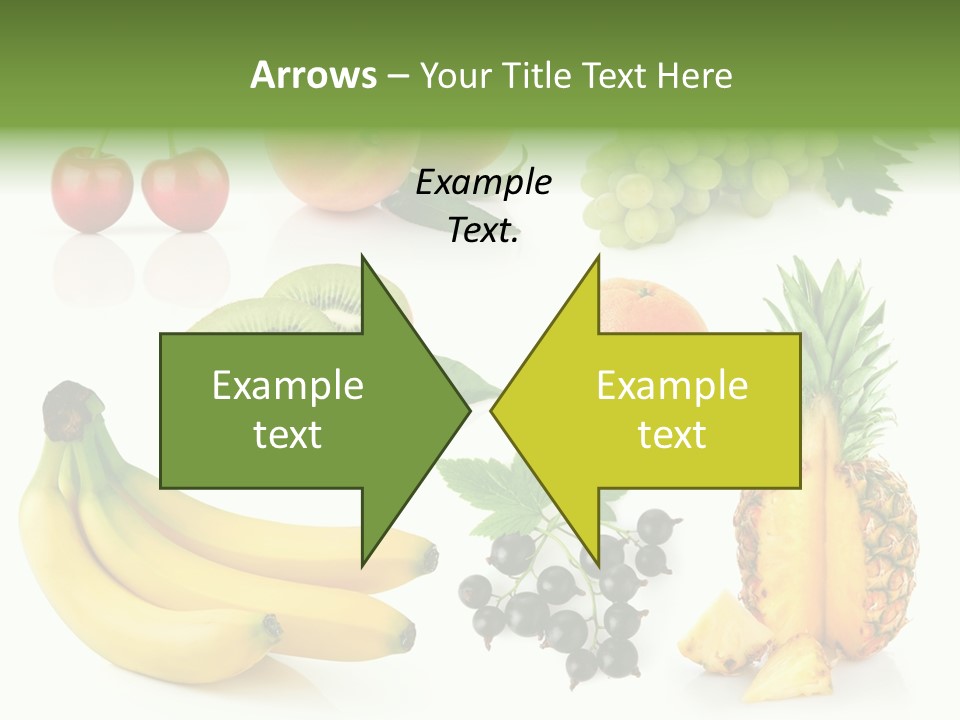 Arrows – Your Title Text Here

Example Text.

Example text

Example text